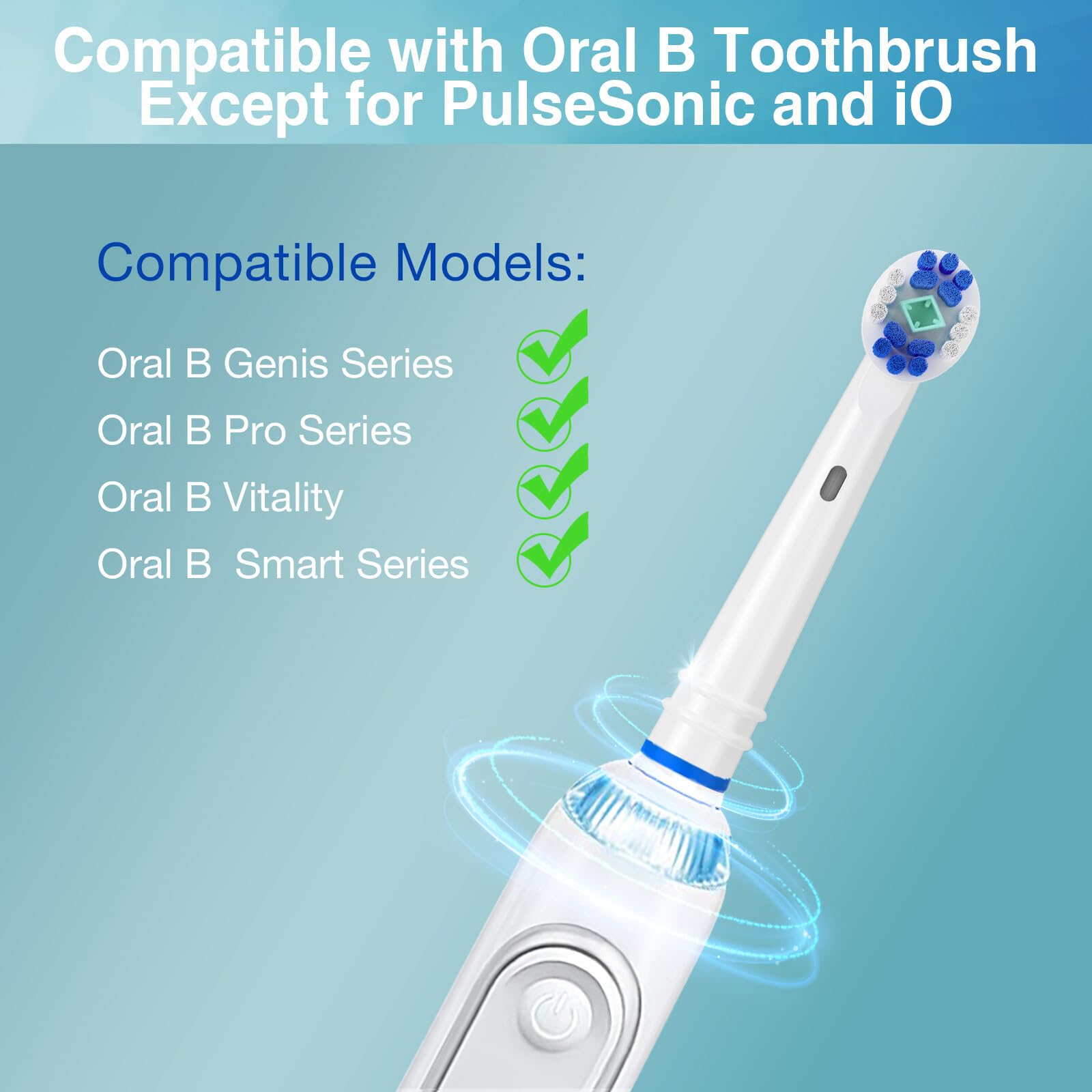 Compatible with Oral B Toothbrush Except for PulseSonic and iO

Compatible Models:

Oral B Genis Series
Oral B Pro Series
Oral B Vitality
Oral B  Smart Series